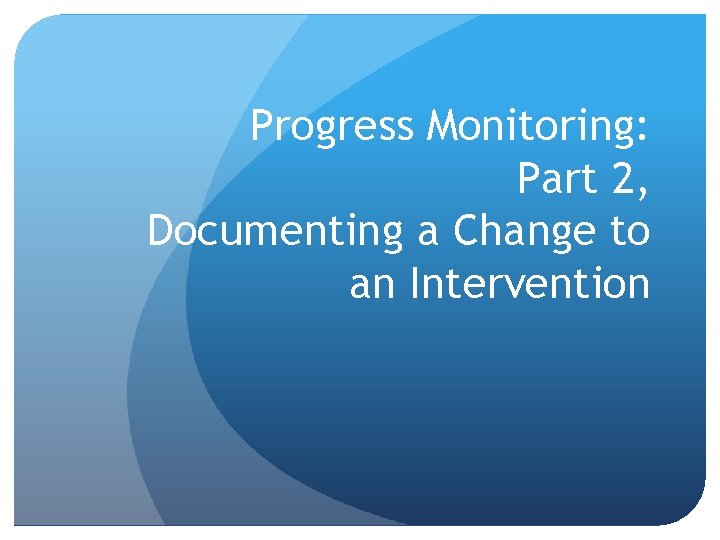 Progress Monitoring: Part 2, Documenting a Change to an Intervention